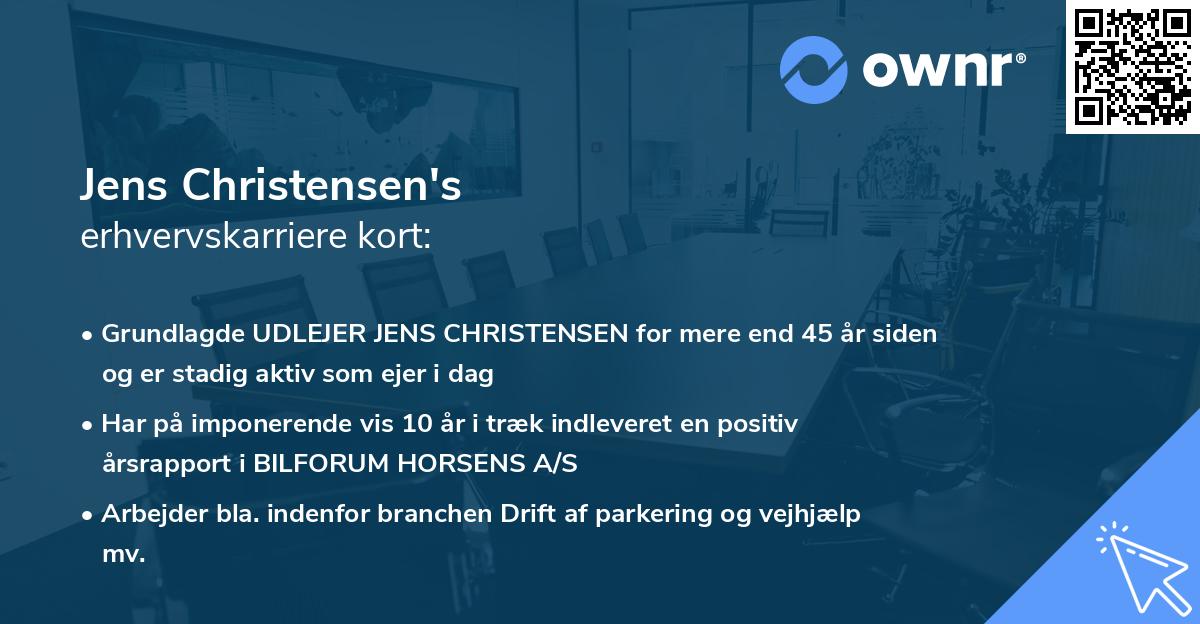 ownr®

Jens Christensen's
erhvervskarriere kort:

• Grundlagde UDLEJER JENS CHRISTENSEN for mere end 45 år siden og er stadig aktiv som ejer i dag
• Har på imponerende vis 10 år i træk indleveret en positiv årsrapport i BILFORUM HORSENS A/S
• Arbejder bla. indenfor branchen Drift af parkering og vejhjælp mv.